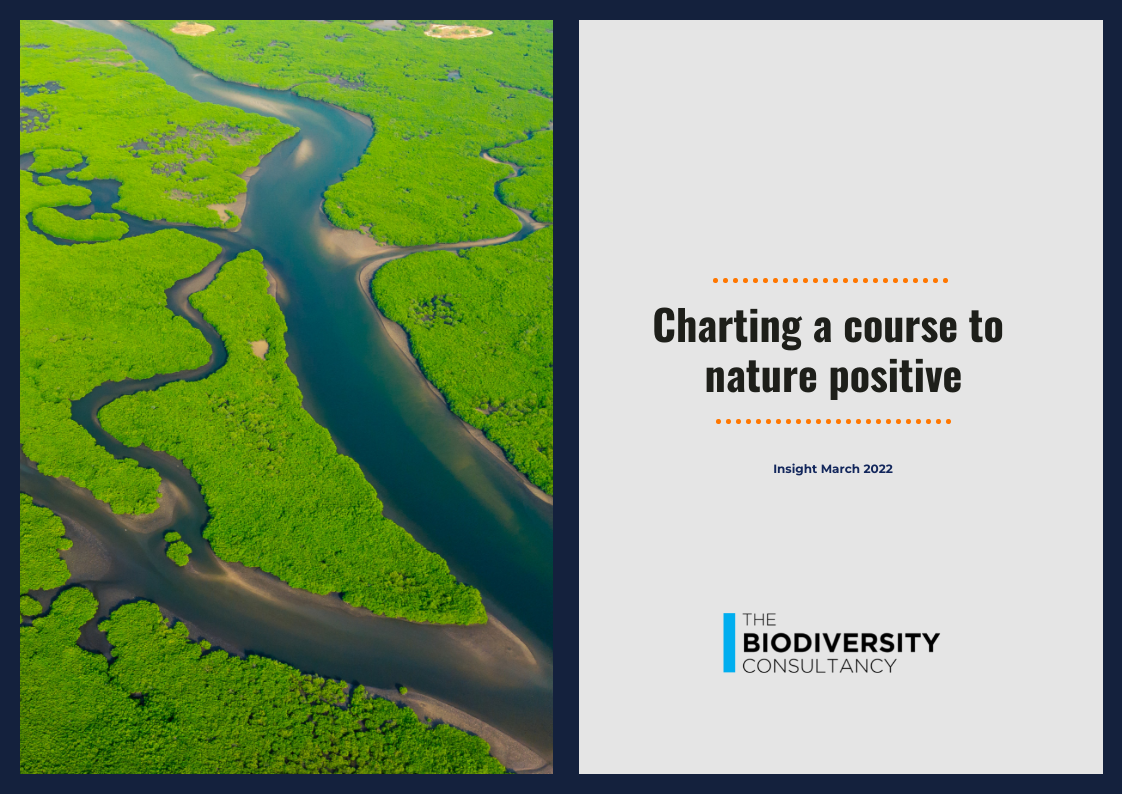 Charting a course to nature positive

Insight March 2022

THE
BIODIVERSITY
CONSULTANCY